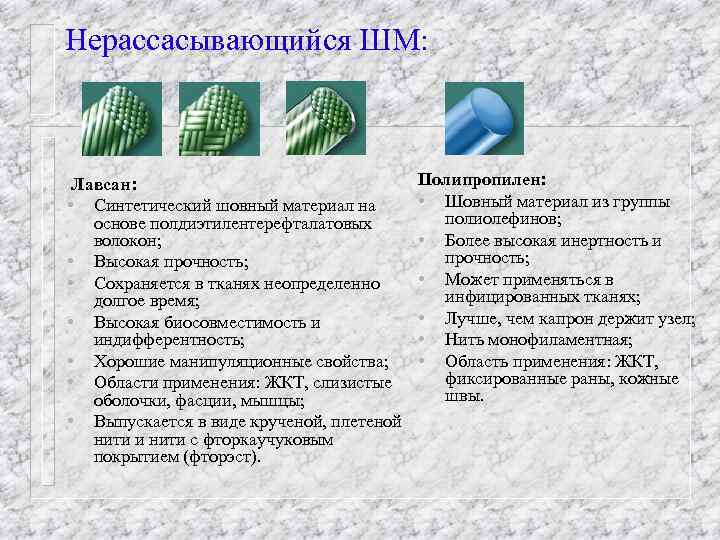 Нерассасывающийся ШМ:

Лавсан:
• Синтетический шовный материал на основе полдиэтилентерефталатовых волокон;
• Высокая прочность;
• Сохраняется в тканях неопределенно долгое время;
• Высокая биосовместимость и индифферентность;
• Хорошие манипуляционные свойства;
• Области применения: ЖКТ, слизистые оболочки, фасции, мышцы;
• Выпускается в виде крученой, плетеной нити и нити с фторкаучуковым покрытием (фторэст).

Полипропилен:
• Шовный материал из группы полиолефинов;
• Более высокая инертность и прочность;
• Может применяться в инфицированных тканях;
• Лучше, чем капрон держит узел;
• Нить монофиламентная;
• Область применения: ЖКТ, фиксированные раны, кожные швы.